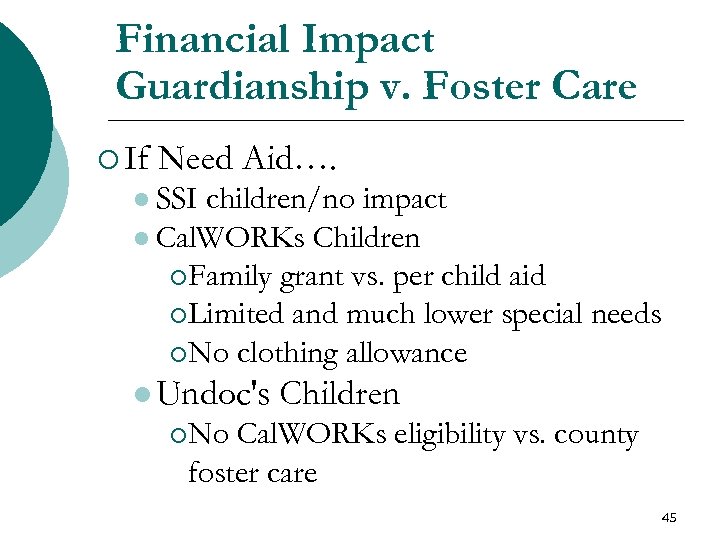 Financial Impact
Guardianship v. Foster Care

If Need Aid….

SSI children/no impact

CalWORKs Children

Family grant vs. per child aid

Limited and much lower special needs

No clothing allowance

Undoc's Children

No CalWORKs eligibility vs. county foster care

45